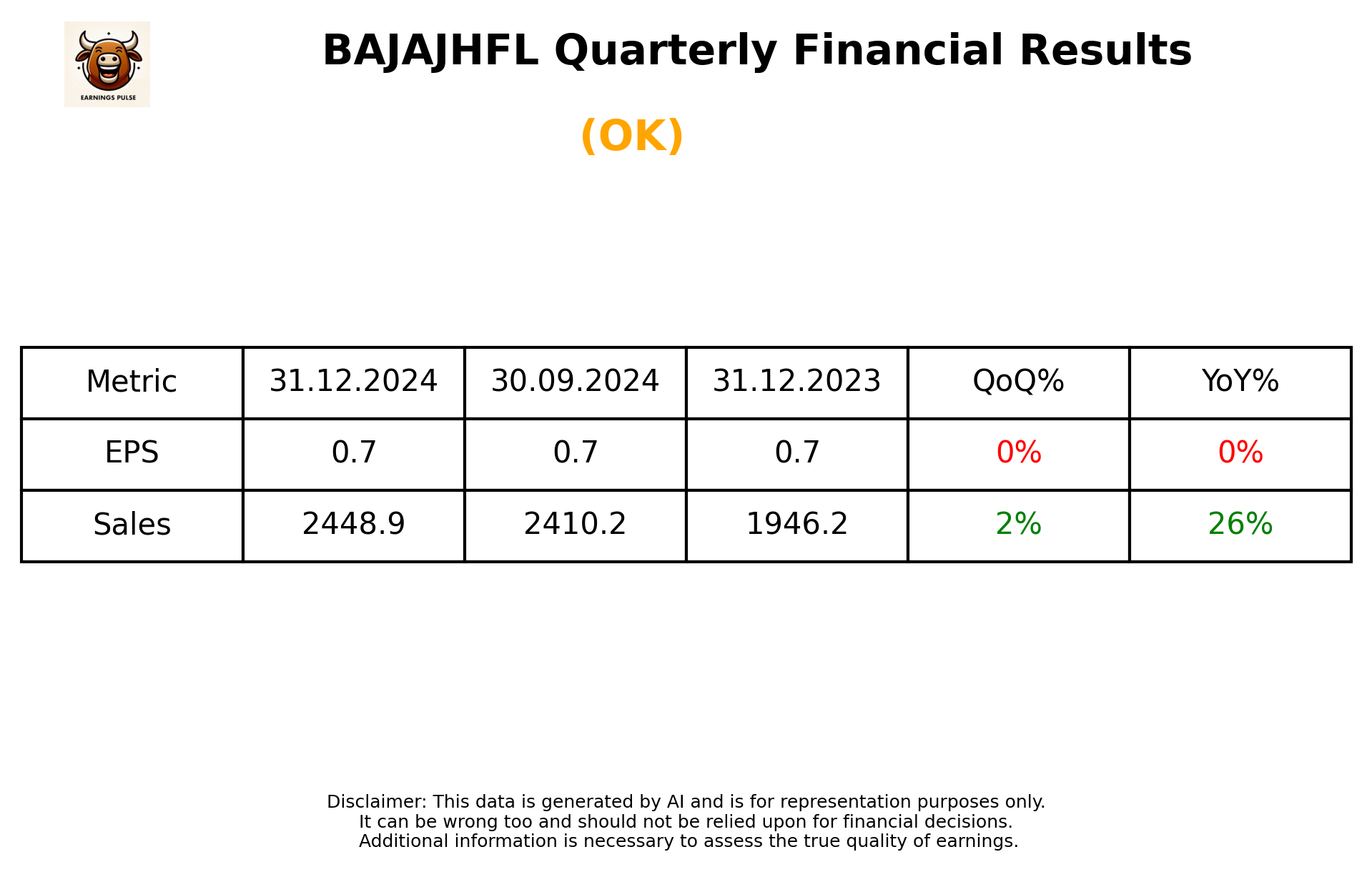 EARNINGS PULSE

BAJAJHFL Quarterly Financial Results

(OK)

| Metric | 31.12.2024 | 30.09.2024 | 31.12.2023 | QoQ% | YoY% |
|---|---|---|---|---|---|
| EPS | 0.7 | 0.7 | 0.7 | 0% | 0% |
| Sales | 2448.9 | 2410.2 | 1946.2 | 2% | 26% |

Disclaimer: This data is generated by AI and is for representation purposes only.
It can be wrong too and should not be relied upon for financial decisions.
Additional information is necessary to assess the true quality of earnings.